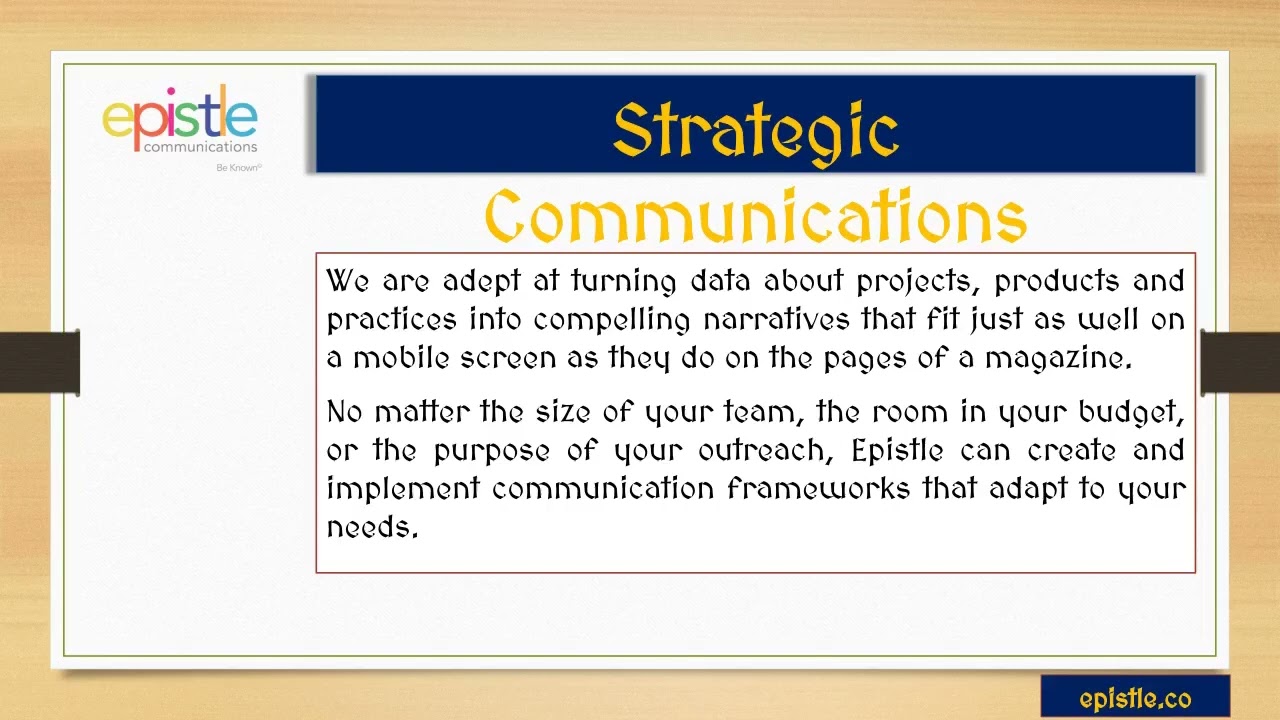 epistle
communications
Be Known®

Strategic Communications

We are adept at turning data about projects, products and practices into compelling narratives that fit just as well on a mobile screen as they do on the pages of a magazine.

No matter the size of your team, the room in your budget, or the purpose of your outreach, Epistle can create and implement communication frameworks that adapt to your needs.

epistle.co